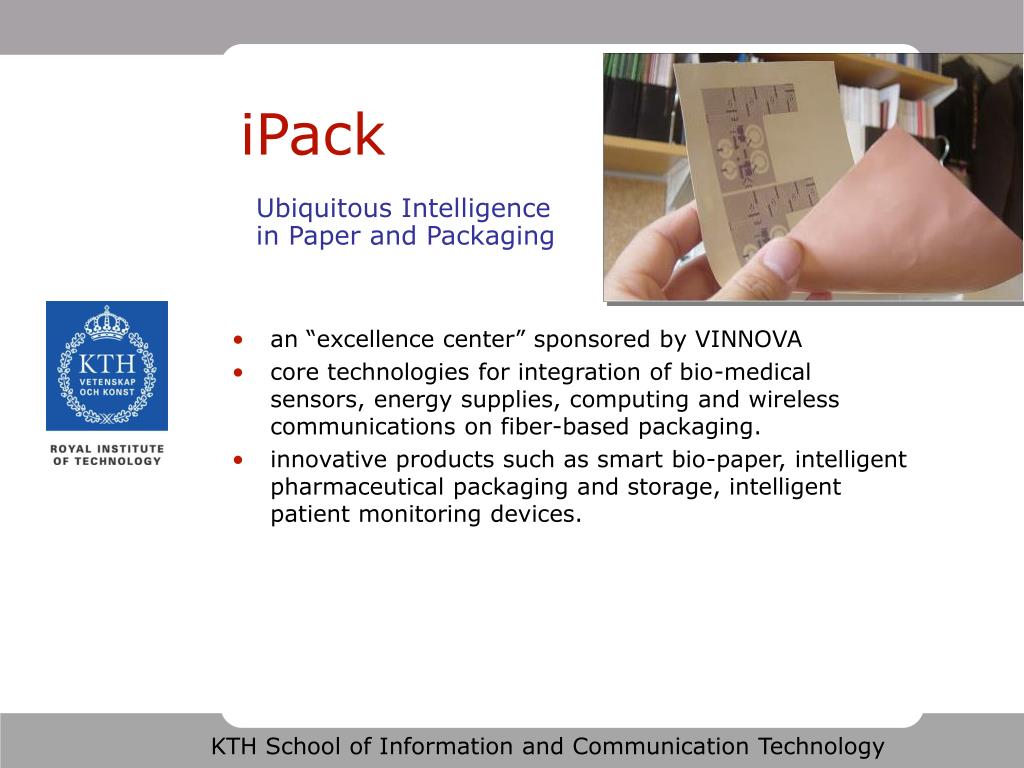 iPack

Ubiquitous Intelligence in Paper and Packaging

KTH
VETENSKAP OCH KONST

ROYAL INSTITUTE OF TECHNOLOGY

• an “excellence center” sponsored by VINNOVA
• core technologies for integration of bio-medical sensors, energy supplies, computing and wireless communications on fiber-based packaging.
• innovative products such as smart bio-paper, intelligent pharmaceutical packaging and storage, intelligent patient monitoring devices.

KTH School of Information and Communication Technology